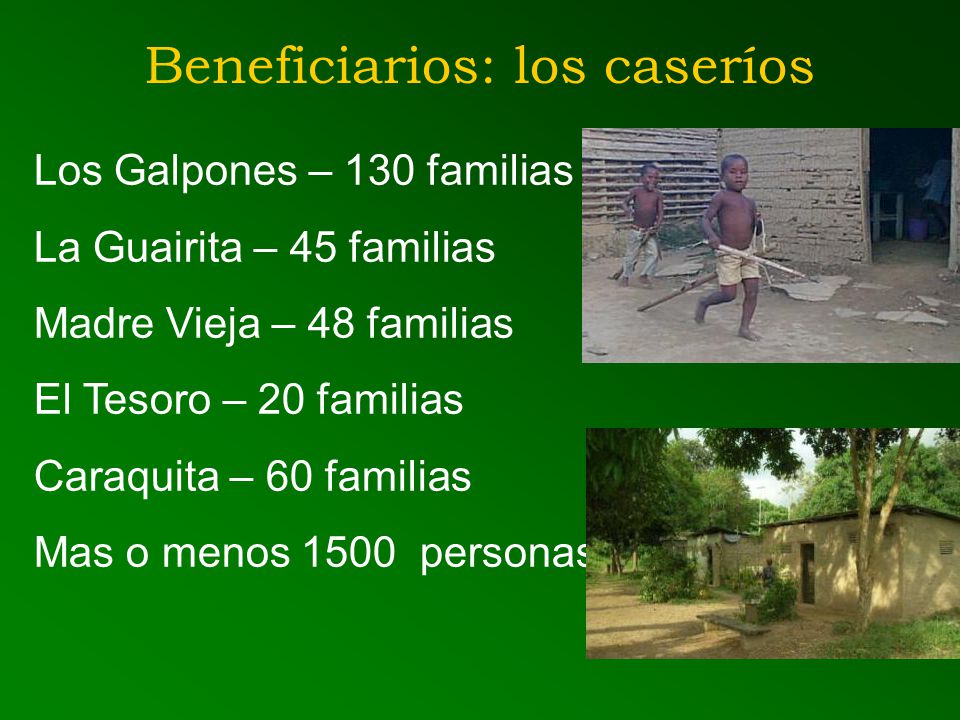 Beneficiarios: los caseríos

Los Galpones – 130 familias

La Guairita – 45 familias

Madre Vieja – 48 familias

El Tesoro – 20 familias

Caraquita – 60 familias

Mas o menos 1500 personas